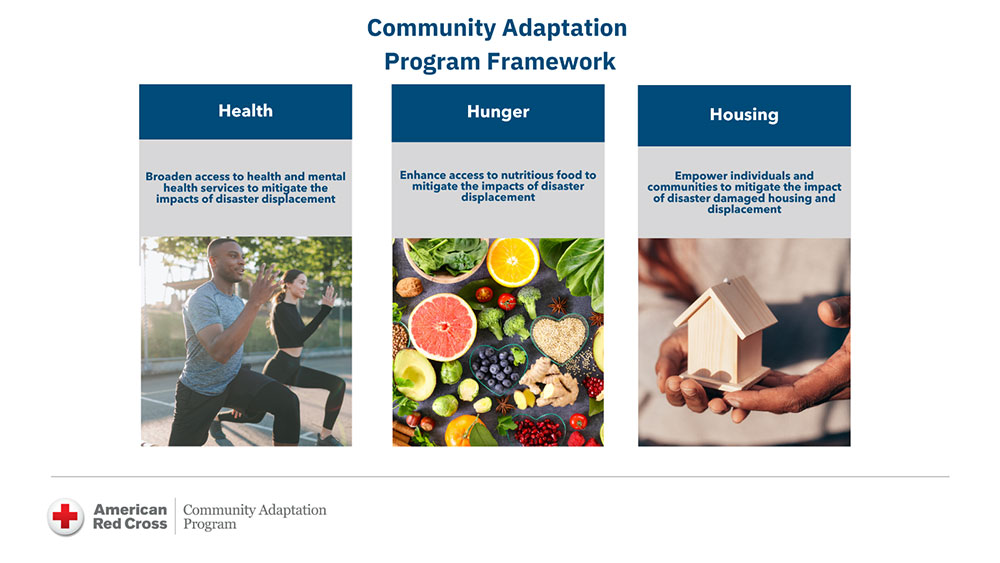 Community Adaptation Program Framework

Health

Broaden access to health and mental health services to mitigate the impacts of disaster displacement

Hunger

Enhance access to nutritious food to mitigate the impacts of disaster displacement

Housing

Empower individuals and communities to mitigate the impact of disaster damaged housing and displacement

American Red Cross | Community Adaptation Program